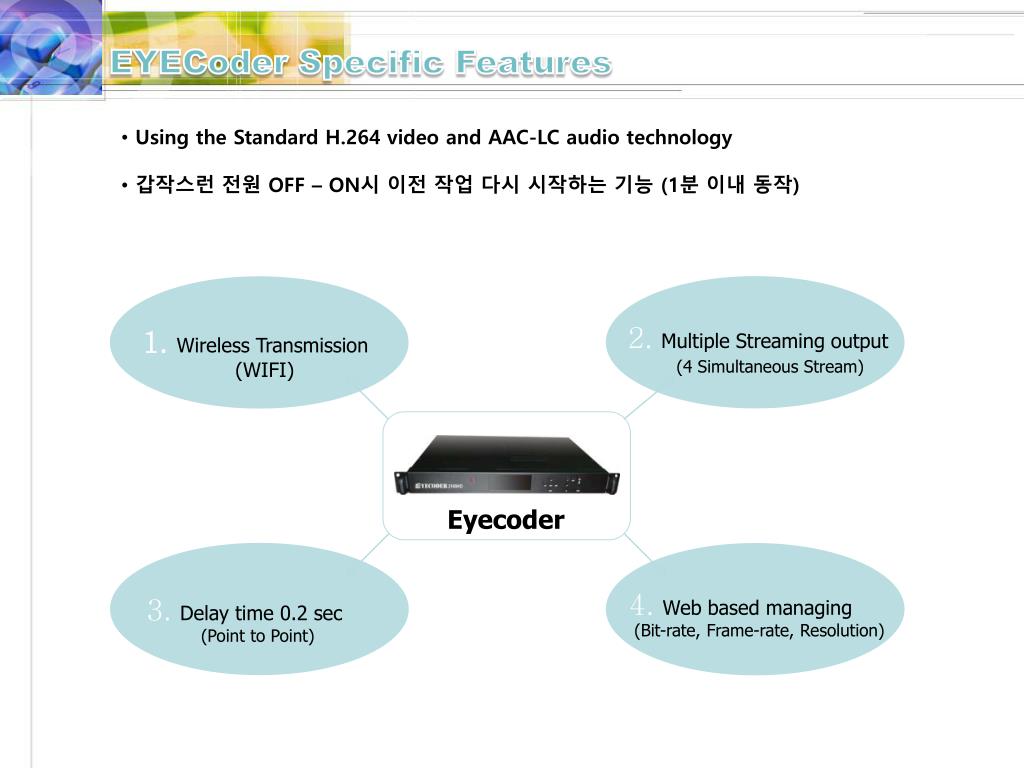 EYECoder Specific Features

• Using the Standard H.264 video and AAC-LC audio technology

• 갑작스런 전원 OFF – ON시 이전 작업 다시 시작하는 기능 (1분 이내 동작)

1. Wireless Transmission (WIFI)

2. Multiple Streaming output (4 Simultaneous Stream)

EYECODER

Eyecoder

3. Delay time 0.2 sec (Point to Point)

4. Web based managing (Bit-rate, Frame-rate, Resolution)